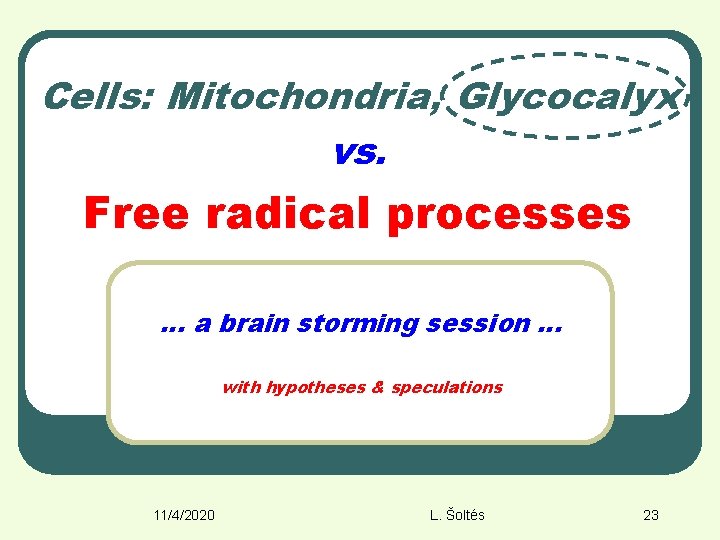 Cells: Mitochondria, Glycocalyx

vs.

Free radical processes

... a brain storming session ...

with hypotheses & speculations

11/4/2020

L. Šoltés

23